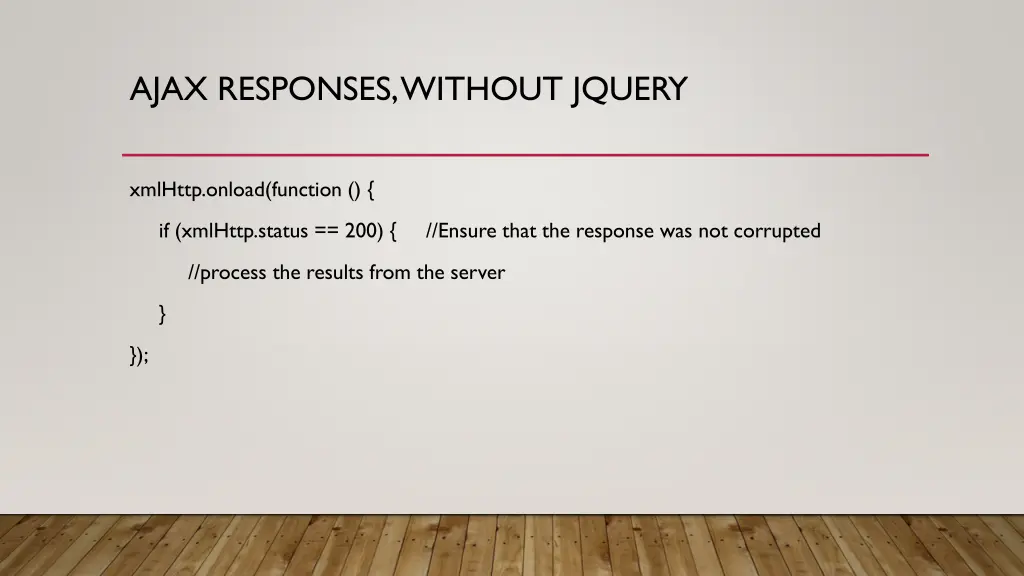 AJAX RESPONSES, WITHOUT JQUERY

xmlHttp.onload(function () {

if (xmlHttp.status == 200) { //Ensure that the response was not corrupted

//process the results from the server

}

});